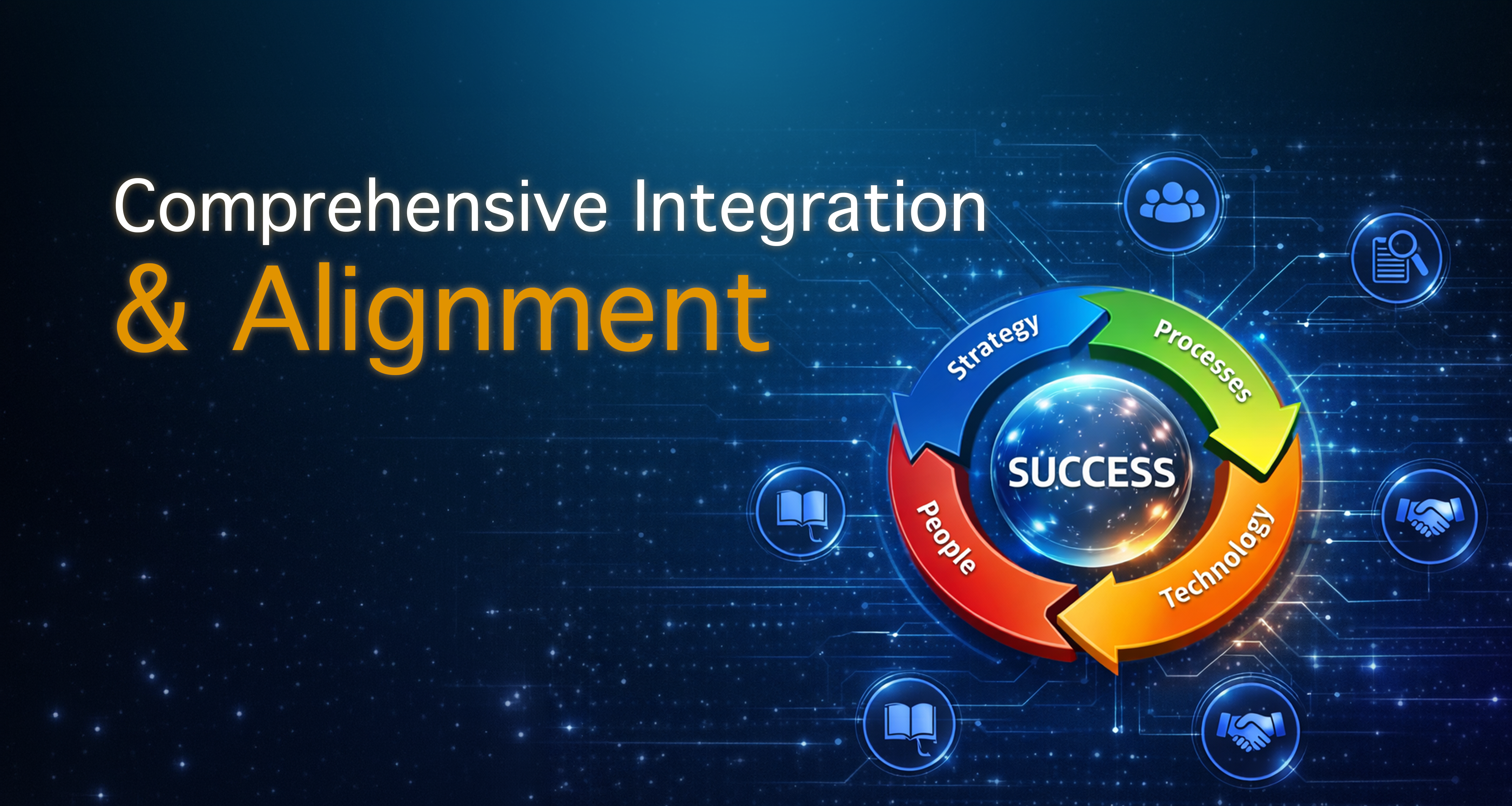 Comprehensive Integration
& Alignment

Strategy
Processes
SUCCESS
People
Technology